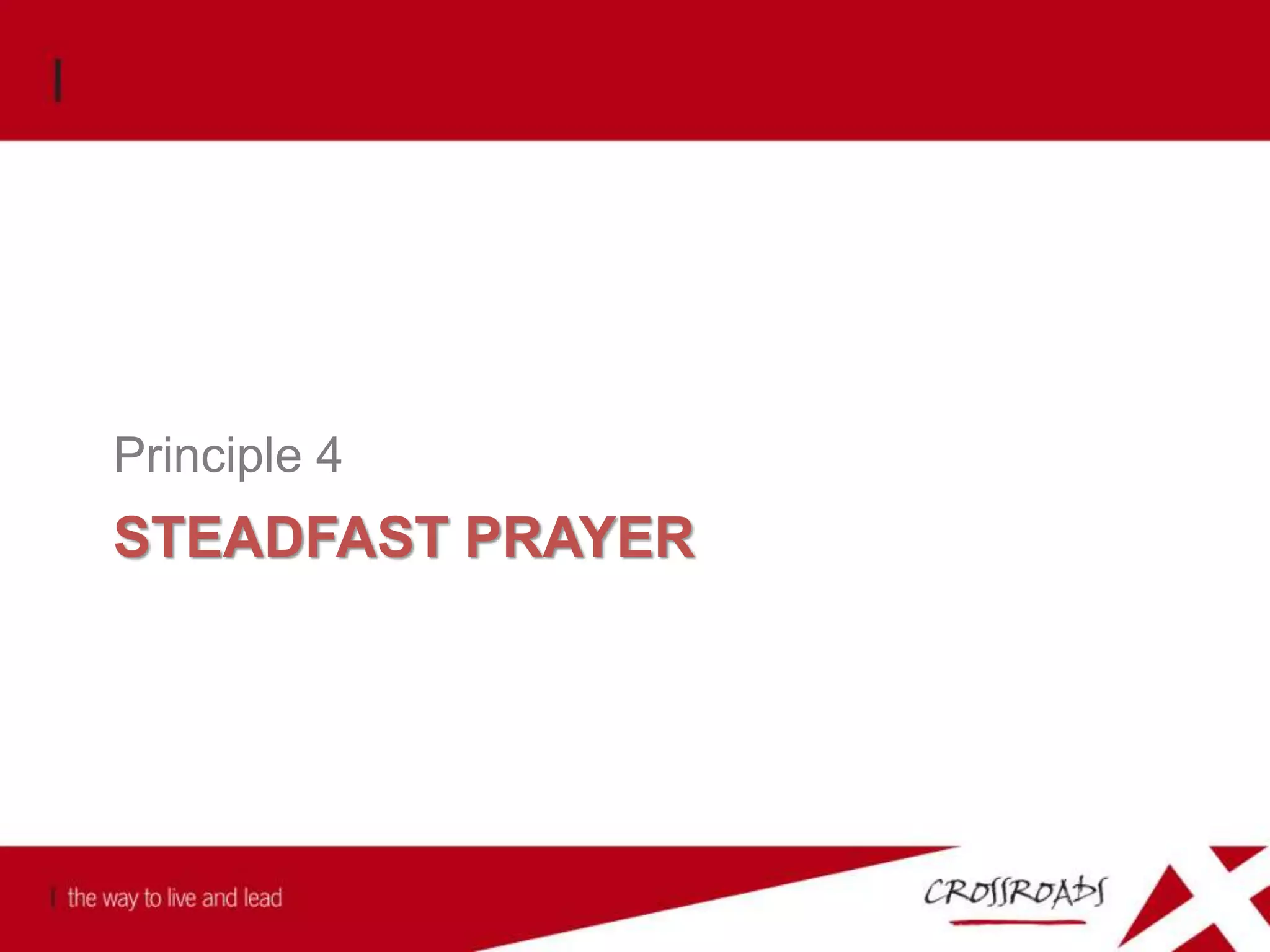 Principle 4

STEADFAST PRAYER

the way to live and lead

CROSSROADS